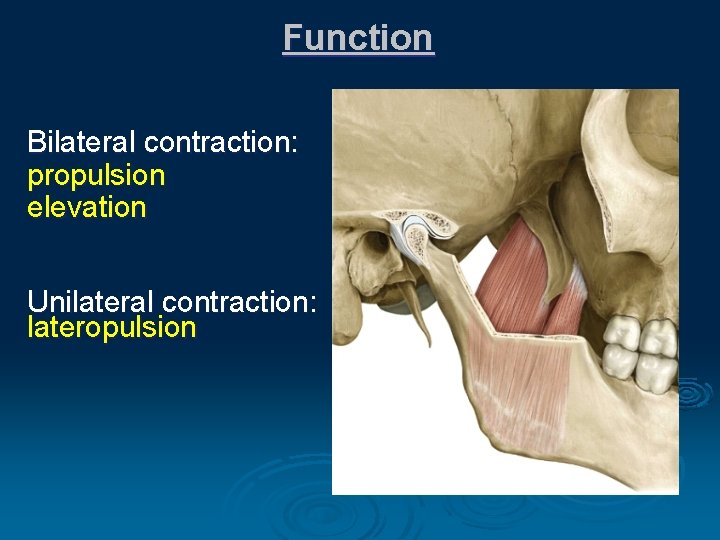 Function

Bilateral contraction:
propulsion
elevation

Unilateral contraction:
lateropulsion